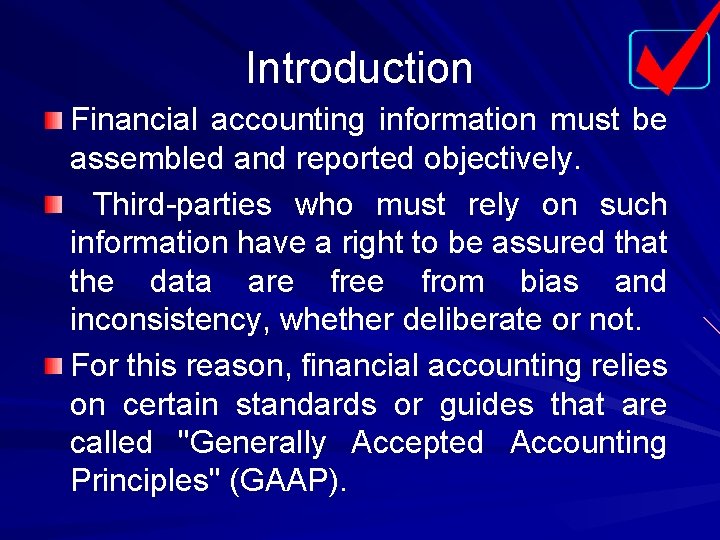 Introduction

Financial accounting information must be assembled and reported objectively.

Third-parties who must rely on such information have a right to be assured that the data are free from bias and inconsistency, whether deliberate or not.

For this reason, financial accounting relies on certain standards or guides that are called "Generally Accepted Accounting Principles" (GAAP).